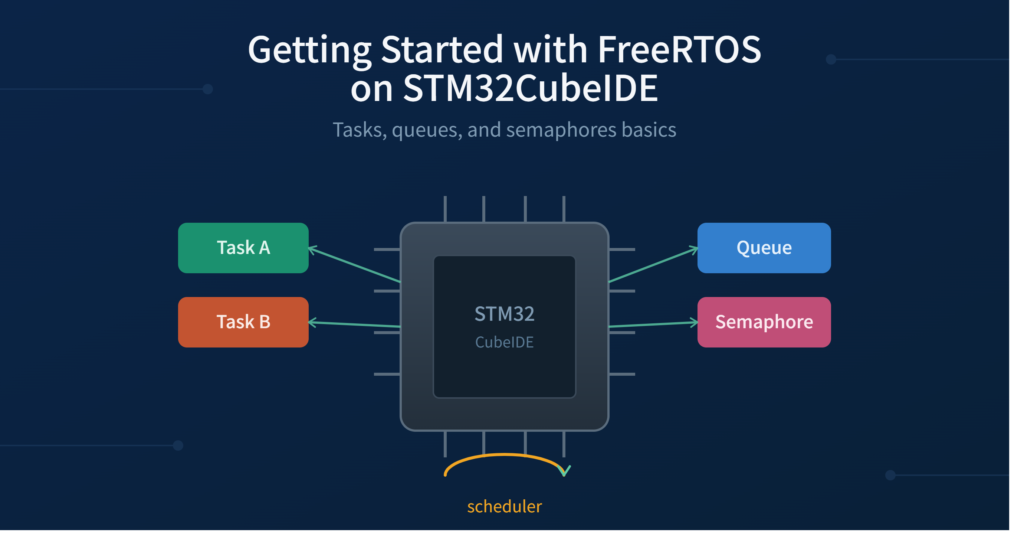 Getting Started with FreeRTOS on STM32CubeIDE

Tasks, queues, and semaphores basics

Task A

Task B

STM32
CubeIDE

Queue

Semaphore

scheduler